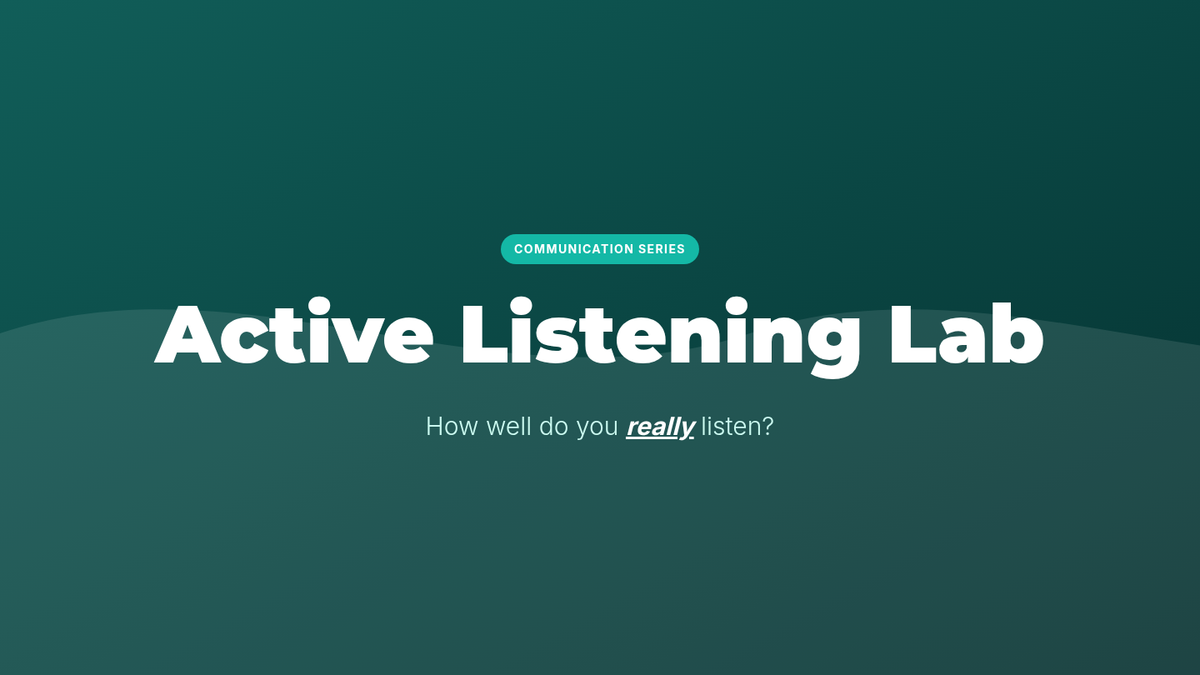 COMMUNICATION SERIES

Active Listening Lab

How well do you really listen?